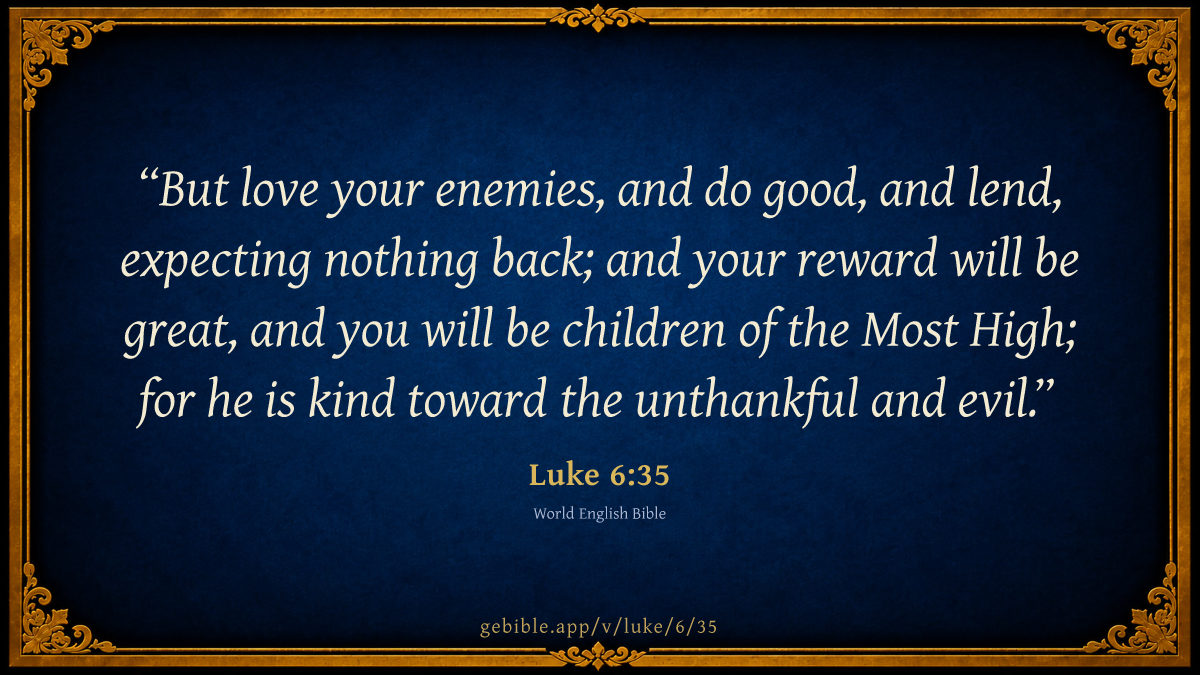 “But love your enemies, and do good, and lend, expecting nothing back; and your reward will be great, and you will be children of the Most High; for he is kind toward the unthankful and evil.”

Luke 6:35

World English Bible

gebible.app/v/luke/6/35